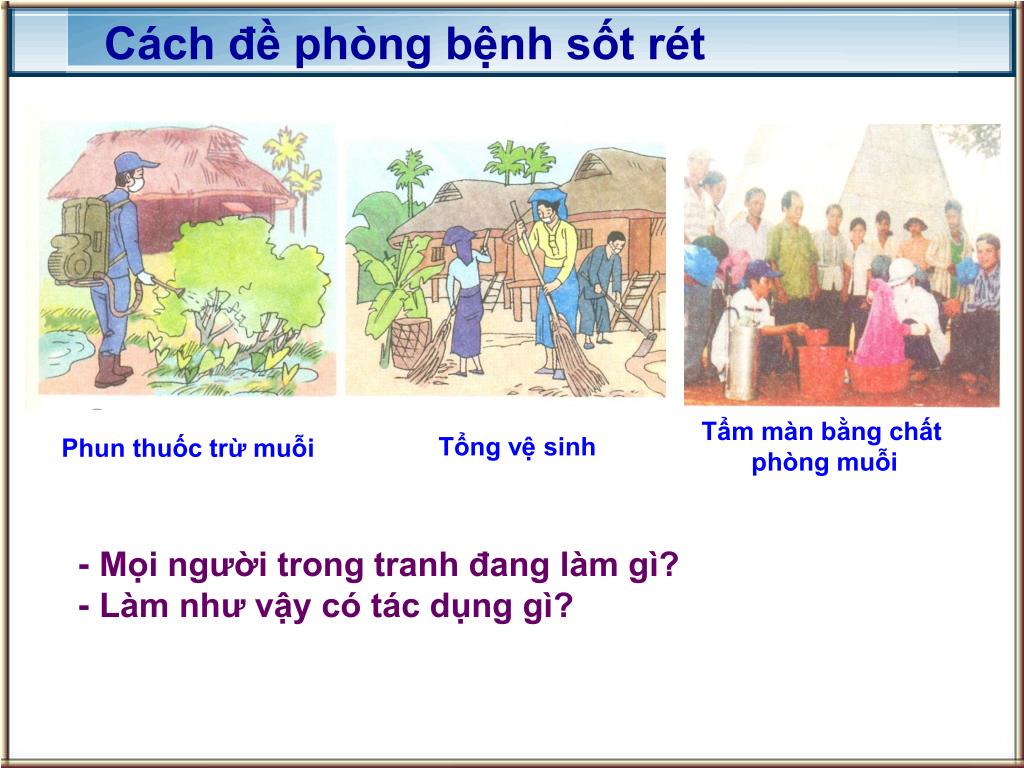 Cách đề phòng bệnh sốt rét

Phun thuốc trừ muỗi

Tổng vệ sinh

Tẩm màn bằng chất phòng muỗi

- Mọi người trong tranh đang làm gì?
- Làm như vậy có tác dụng gì?